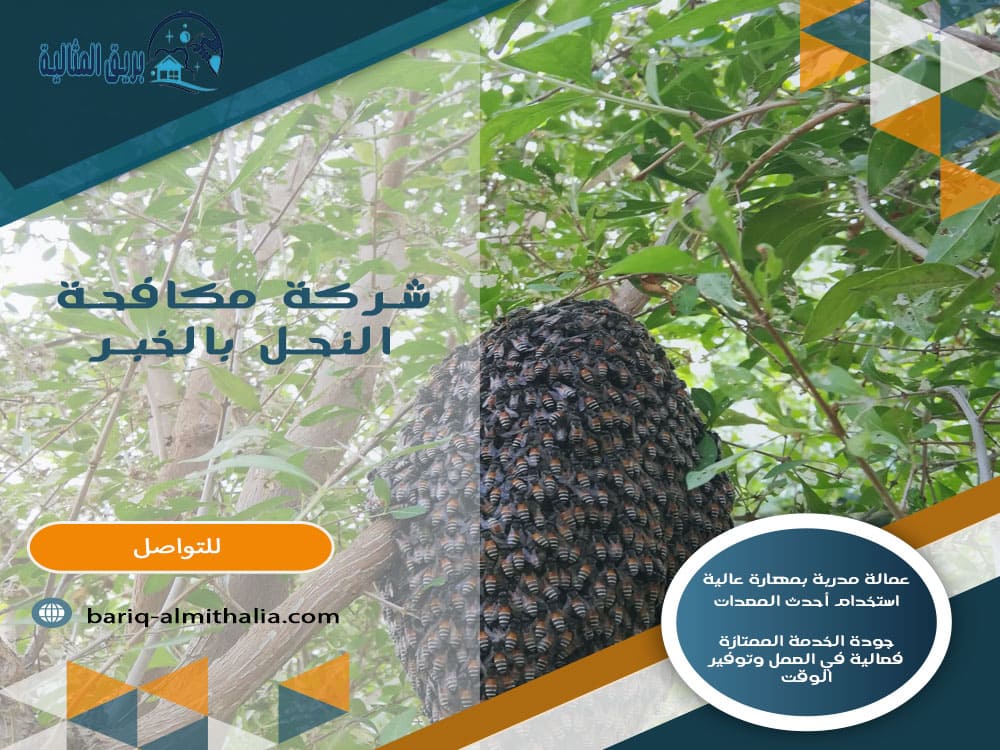 بريق المثالية

شركة مكافحة النحل بالخبر

للتواصل

bariq-almithalia.com

عمالة مدربة بمهارة عالية
استخدام أحدث المعدات

جودة الخدمة الممتازة
فعالية في العمل وتوفير الوقت